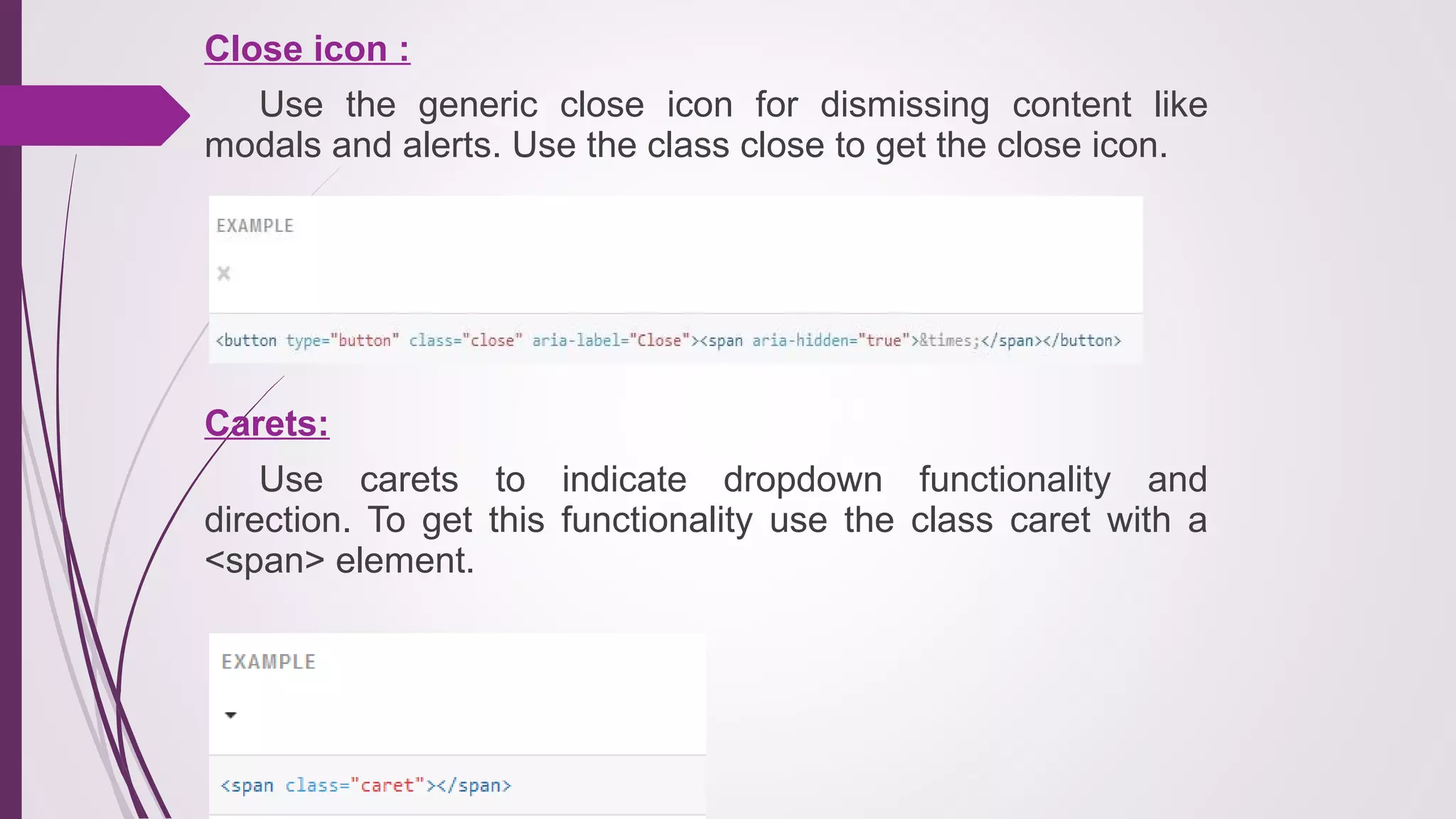 Close icon :

Use the generic close icon for dismissing content like modals and alerts. Use the class close to get the close icon.

EXAMPLE

×

<button type="button" class="close" aria-label="Close"><span aria-hidden="true">&times;</span></button>

Carets:

Use carets to indicate dropdown functionality and direction. To get this functionality use the class caret with a <span> element.

EXAMPLE

<span class="caret"></span>